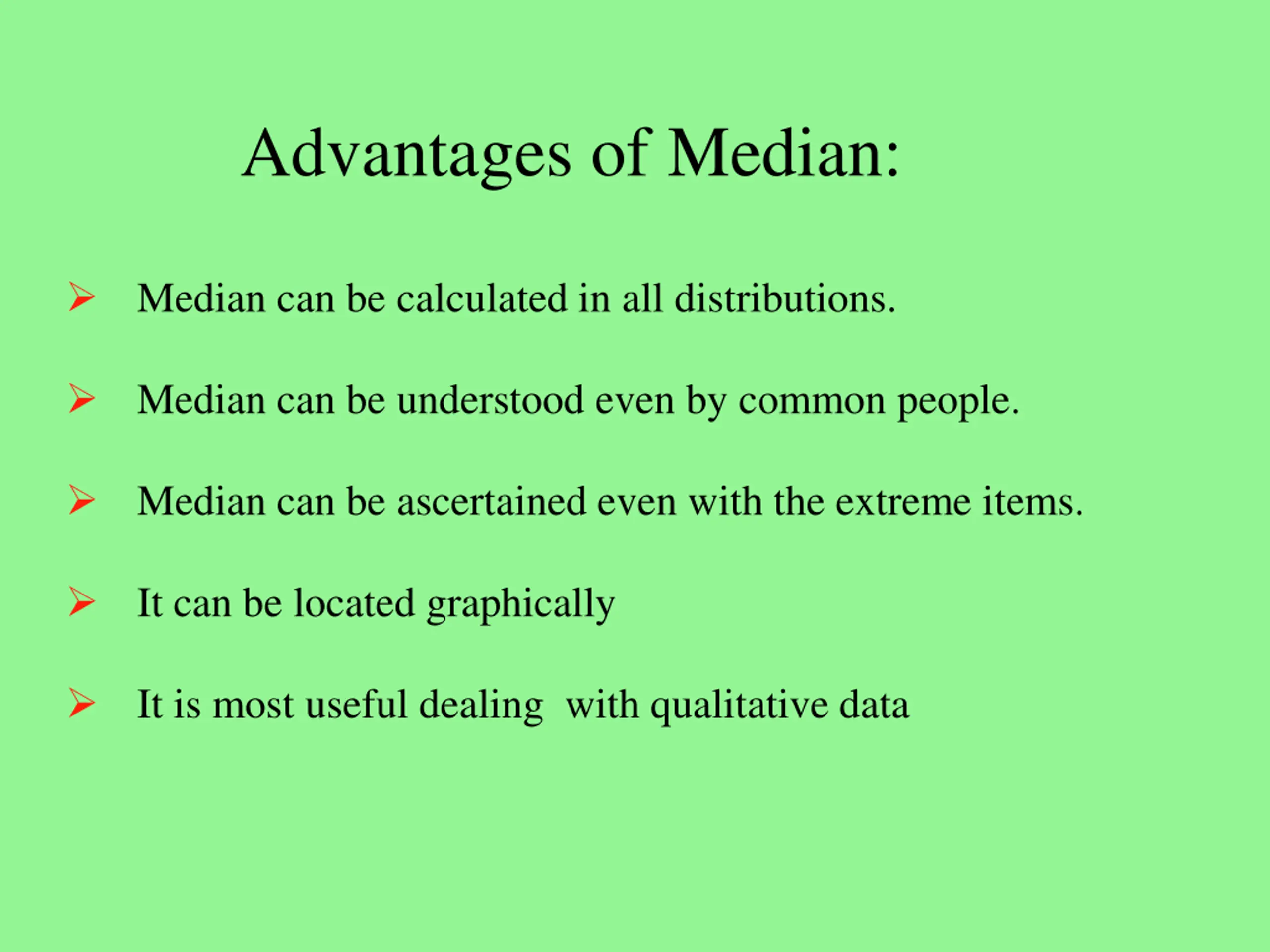 Advantages of Median:

➢ Median can be calculated in all distributions.

➢ Median can be understood even by common people.

➢ Median can be ascertained even with the extreme items.

➢ It can be located graphically

➢ It is most useful dealing with qualitative data